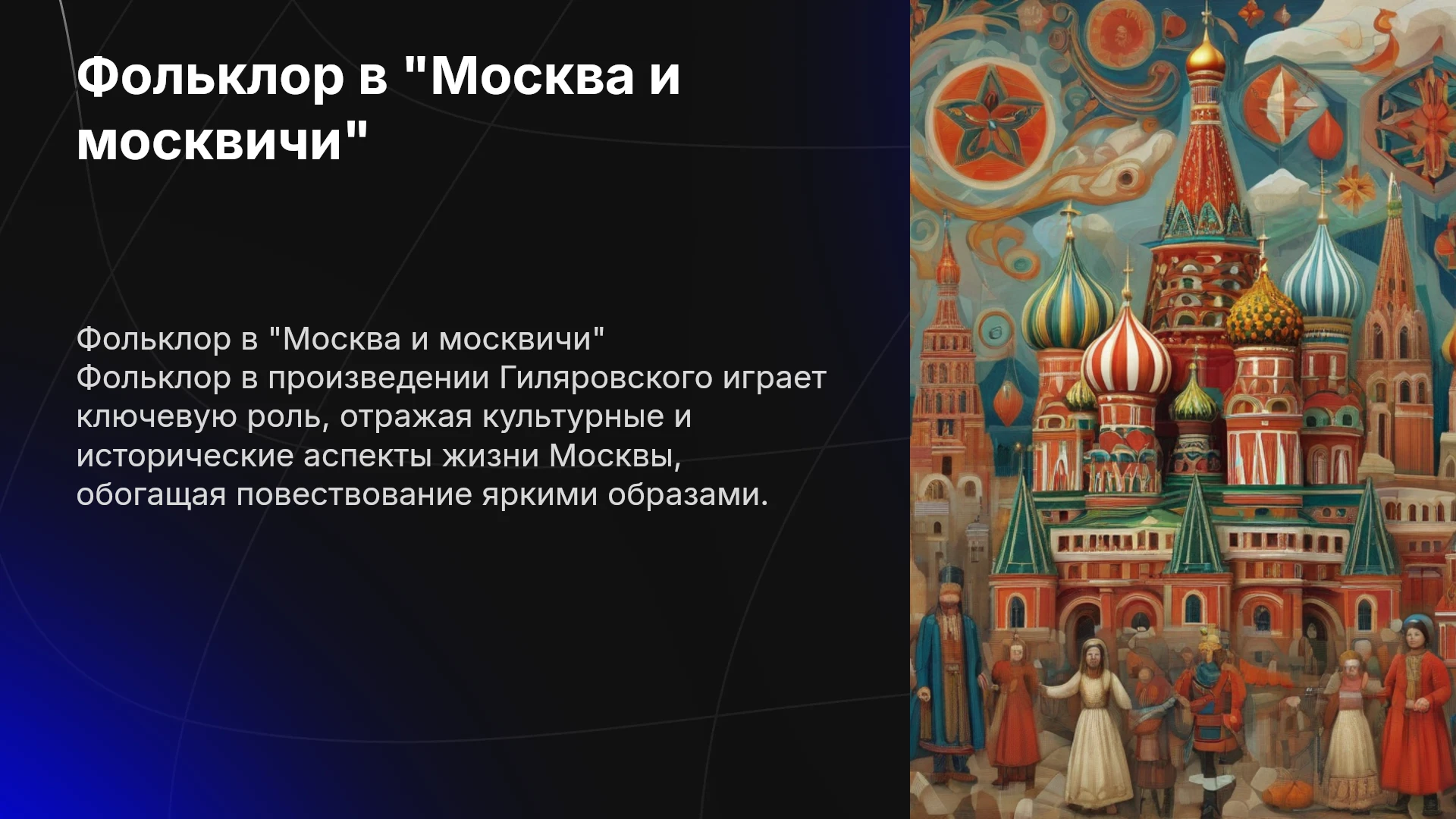 Фольклор в "Москва и москвичи"

Фольклор в "Москва и москвичи"
Фольклор в произведении Гиляровского играет ключевую роль, отражая культурные и исторические аспекты жизни Москвы, обогащая повествование яркими образами.